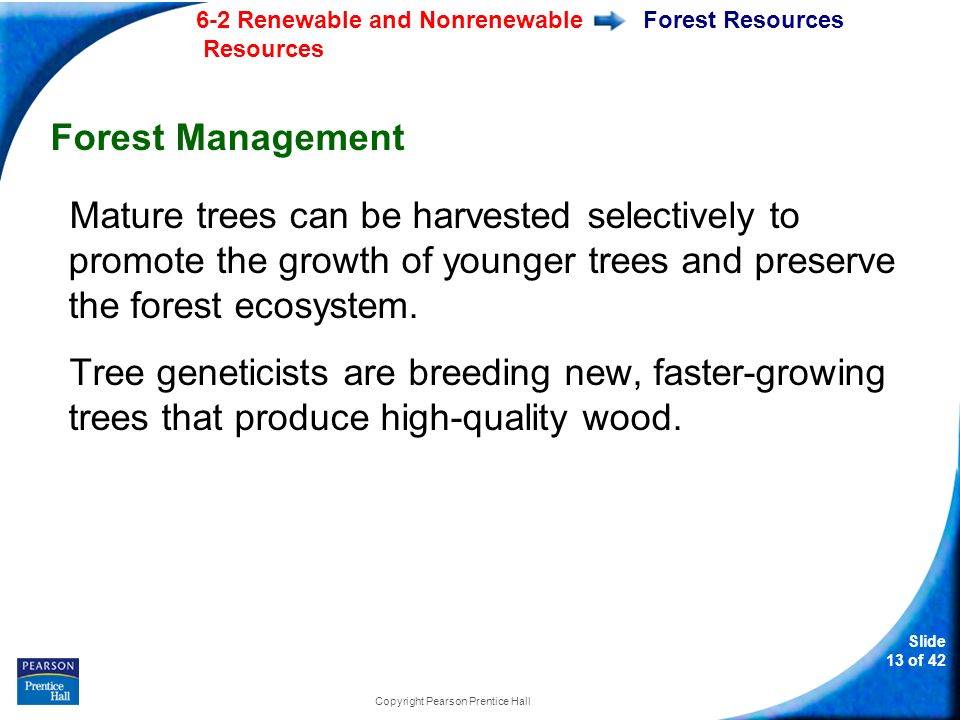 6-2 Renewable and Nonrenewable Resources

Forest Resources

Forest Management

Mature trees can be harvested selectively to promote the growth of younger trees and preserve the forest ecosystem.

Tree geneticists are breeding new, faster-growing trees that produce high-quality wood.

PEARSON
Prentice Hall

Copyright Pearson Prentice Hall

Slide
13 of 42